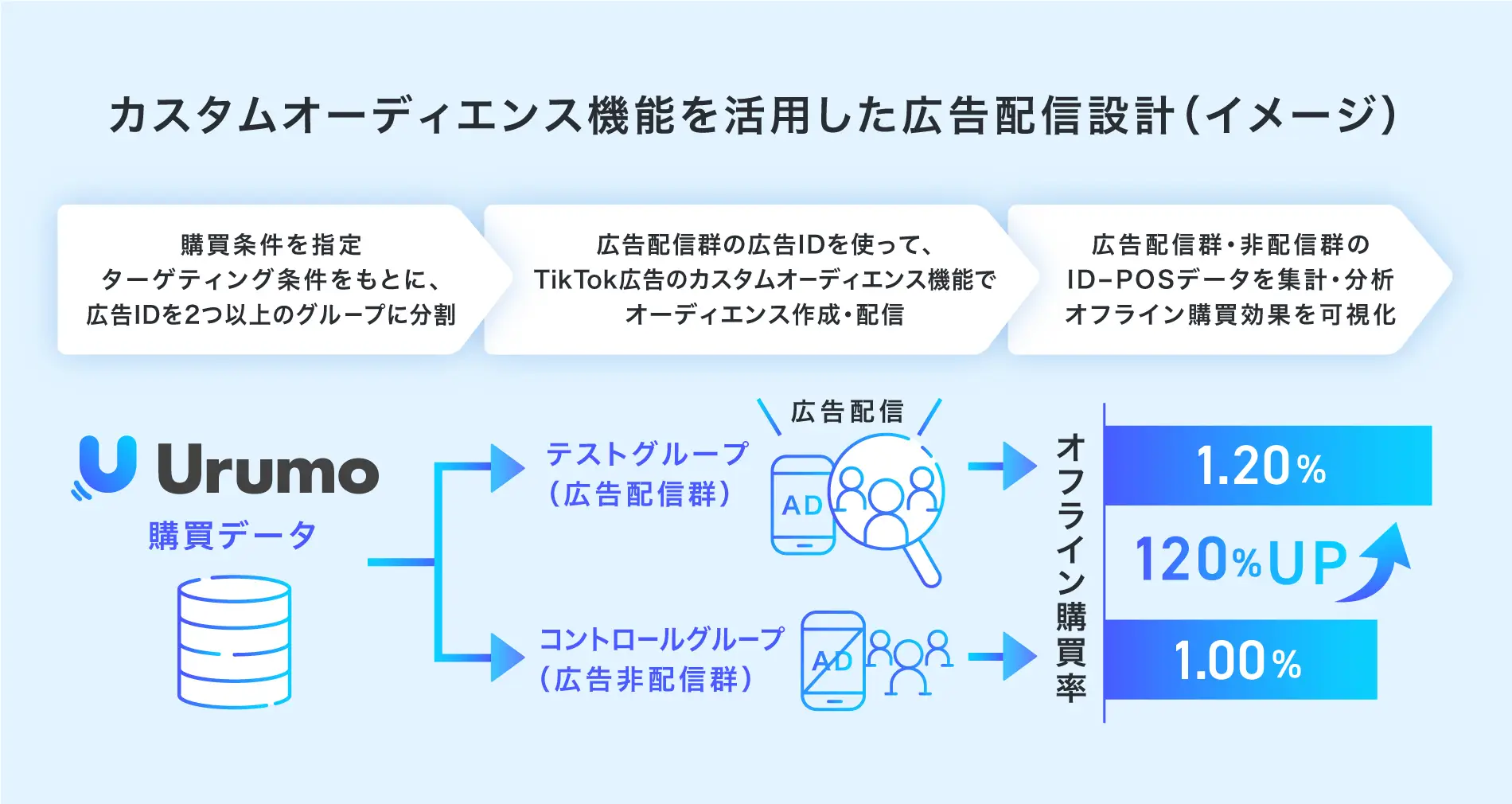 カスタムオーディエンス機能を活用した広告配信設計（イメージ）

購買条件を指定
ターゲティング条件をもとに、
広告IDを2つ以上のグループに分割

広告配信群の広告IDを使って、
TikTok広告のカスタムオーディエンス機能で
オーディエンス作成・配信

広告配信群・非配信群の
ID-POSデータを集計・分析
オフライン購買効果を可視化

Urumo
購買データ

テストグループ
（広告配信群）

広告配信

AD

コントロールグループ
（広告非配信群）

AD

オフライン購買率

1.20%

120%UP

1.00%